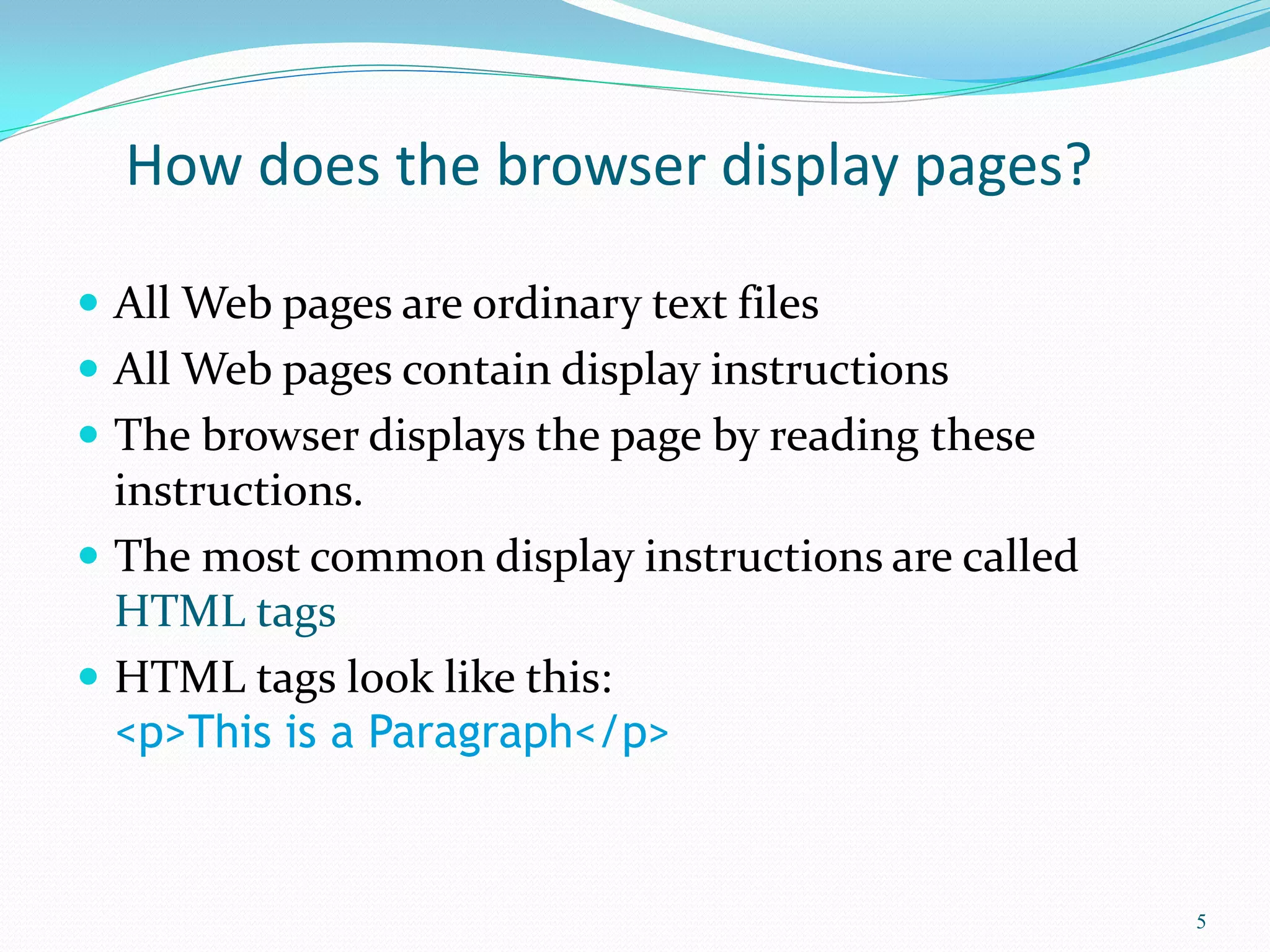 How does the browser display pages?

- All Web pages are ordinary text files
- All Web pages contain display instructions
- The browser displays the page by reading these instructions.
- The most common display instructions are called HTML tags
- HTML tags look like this: <p>This is a Paragraph</p>

5